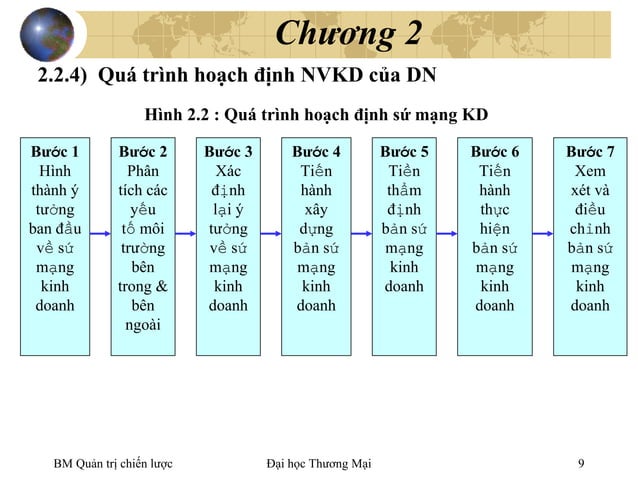 Chương 2

2.2.4) Quá trình hoạch định NVKD của DN

Hình 2.2 : Quá trình hoạch định sứ mạng KD

Bước 1
Hình thành ý tưởng ban đầu về sứ mạng kinh doanh

Bước 2
Phân tích các yếu tố môi trường bên trong & bên ngoài

Bước 3
Xác định lại ý tưởng về sứ mạng kinh doanh

Bước 4
Tiến hành xây dựng bản sứ mạng kinh doanh

Bước 5
Tiền thẩm định bản sứ mạng kinh doanh

Bước 6
Tiến hành thực hiện bản sứ mạng kinh doanh

Bước 7
Xem xét và điều chỉnh bản sứ mạng kinh doanh

BM Quản trị chiến lược

Đại học Thương Mại

9